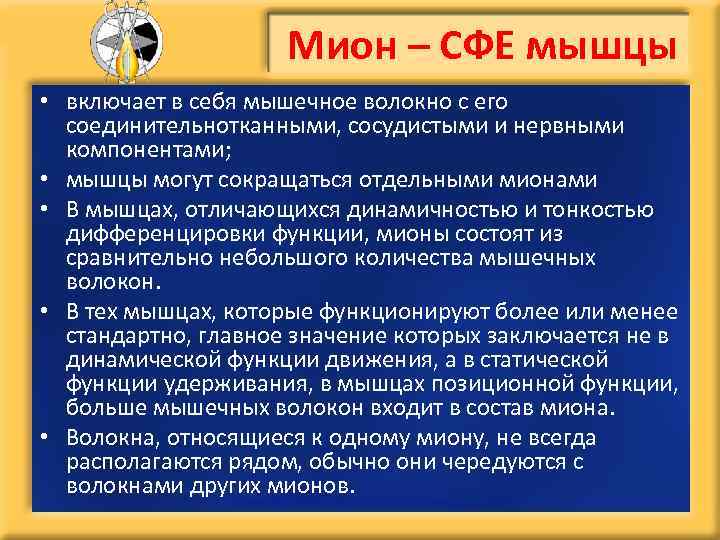 Мион – СФЕ мышцы

• включает в себя мышечное волокно с его соединительнотканными, сосудистыми и нервными компонентами;
• мышцы могут сокращаться отдельными мионами
• В мышцах, отличающихся динамичностью и тонкостью дифференцировки функции, мионы состоят из сравнительно небольшого количества мышечных волокон.
• В тех мышцах, которые функционируют более или менее стандартно, главное значение которых заключается не в динамической функции движения, а в статической функции удерживания, в мышцах позиционной функции, больше мышечных волокон входит в состав миона.
• Волокна, относящиеся к одному миону, не всегда располагаются рядом, обычно они чередуются с волокнами других мионов.